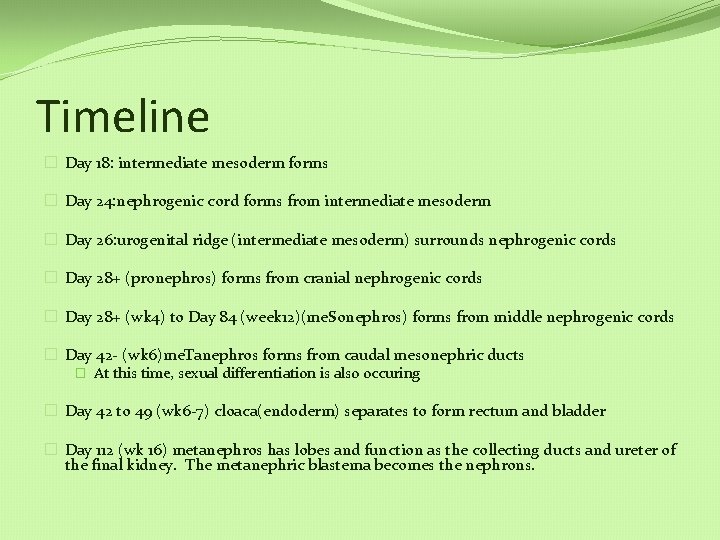 Timeline

Day 18: intermediate mesoderm forms

Day 24:nephrogenic cord forms from intermediate mesoderm

Day 26:urogenital ridge (intermediate mesoderm) surrounds nephrogenic cords

Day 28+ (pronephros) forms from cranial nephrogenic cords

Day 28+ (wk4) to Day 84 (week12)(meSonephros) forms from middle nephrogenic cords

Day 42- (wk6)meTanephros forms from caudal mesonephric ducts

At this time, sexual differentiation is also occuring

Day 42 to 49 (wk6-7) cloaca(endoderm) separates to form rectum and bladder

Day 112 (wk 16) metanephros has lobes and function as the collecting ducts and ureter of the final kidney. The metanephric blastema becomes the nephrons.